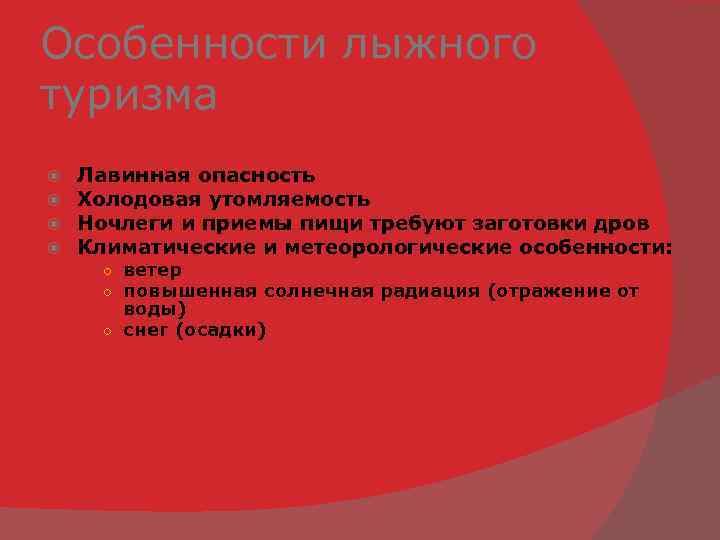 Особенности лыжного туризма

Лавинная опасность
Холодовая утомляемость
Ночлеги и приемы пищи требуют заготовки дров
Климатические и метеорологические особенности:
ветер
повышенная солнечная радиация (отражение от воды)
снег (осадки)